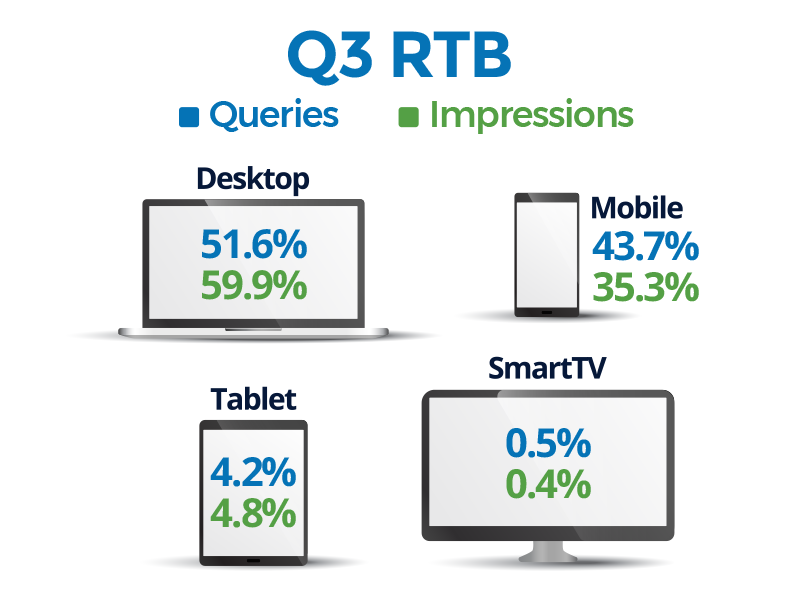 Q3 RTB

Queries Impressions

Desktop
51.6%
59.9%

Mobile
43.7%
35.3%

Tablet
4.2%
4.8%

SmartTV
0.5%
0.4%